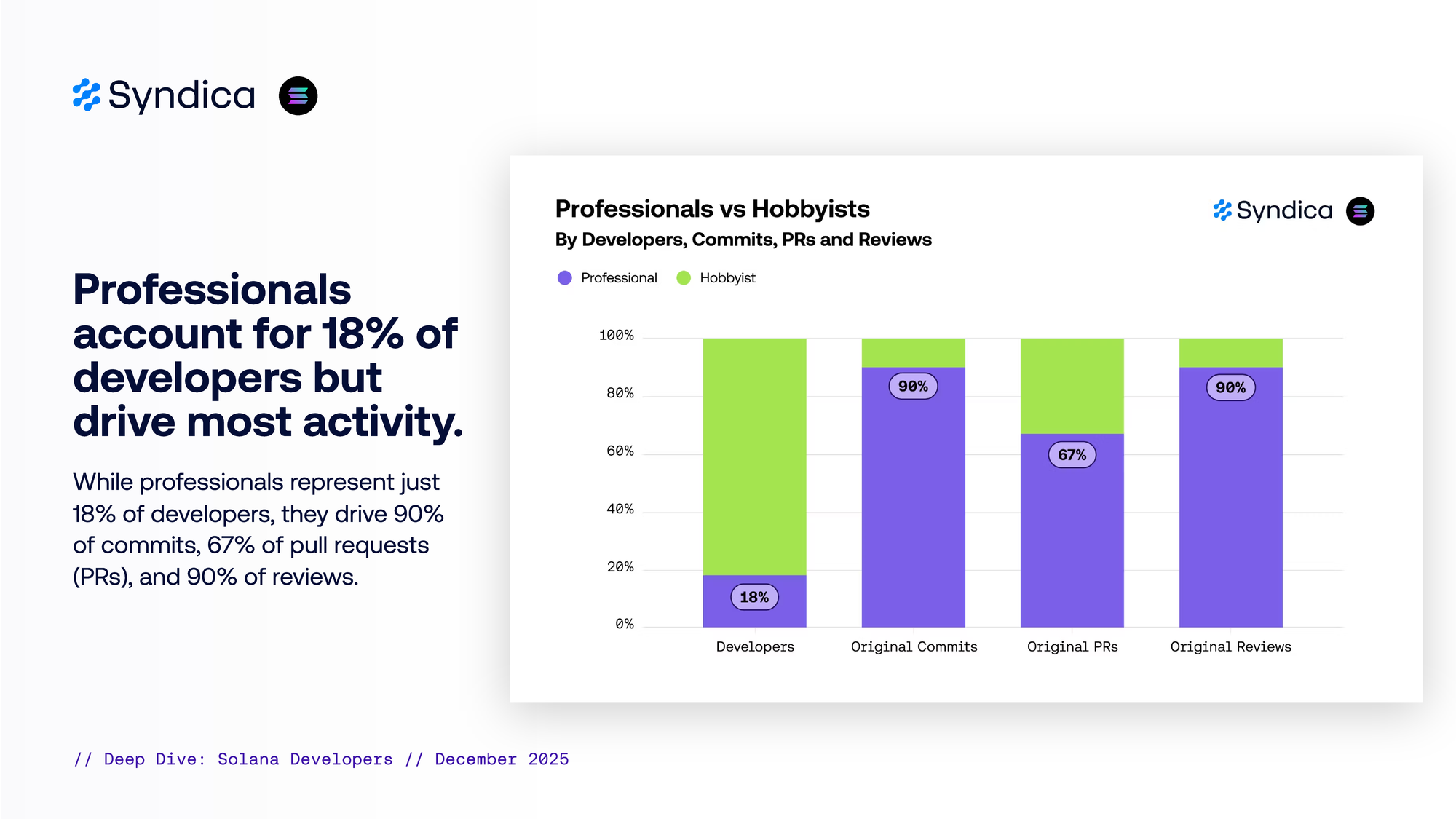 Syndica

Professionals account for 18% of developers but drive most activity.

While professionals represent just 18% of developers, they drive 90% of commits, 67% of pull requests (PRs), and 90% of reviews.

Professionals vs Hobbyists
By Developers, Commits, PRs and Reviews

Syndica

Professional Hobbyist

100%
80%
60%
40%
20%
0%

18%
90%
67%
90%

Developers Original Commits Original PRs Original Reviews

// Deep Dive: Solana Developers // December 2025